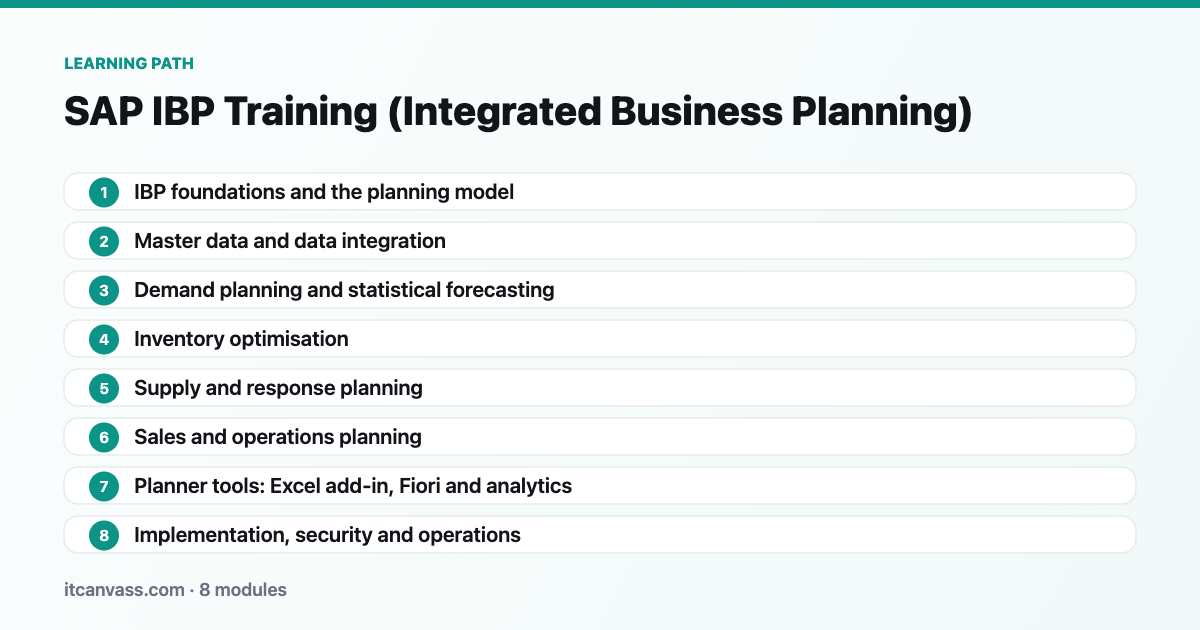 LEARNING PATH

SAP IBP Training (Integrated Business Planning)

1 IBP foundations and the planning model

2 Master data and data integration

3 Demand planning and statistical forecasting

4 Inventory optimisation

5 Supply and response planning

6 Sales and operations planning

7 Planner tools: Excel add-in, Fiori and analytics

8 Implementation, security and operations

itcanvass.com · 8 modules